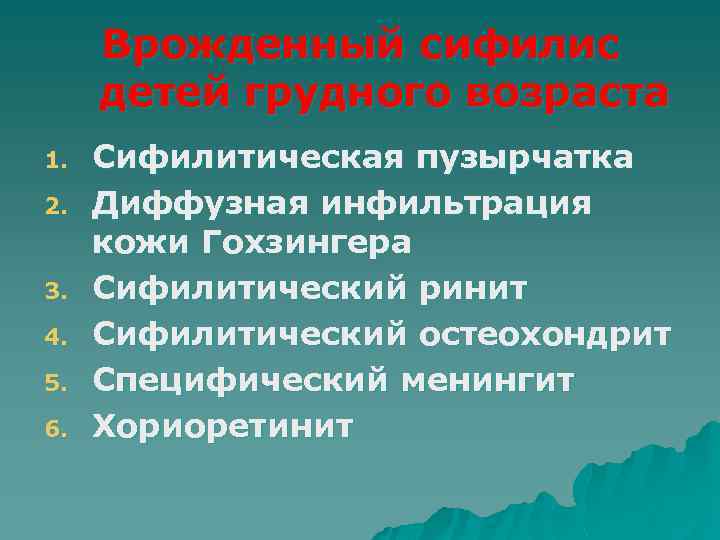 Врожденный сифилис детей грудного возраста

1. Сифилитическая пузырчатка
2. Диффузная инфильтрация кожи Гохзингера
3. Сифилитический ринит
4. Сифилитический остеохондрит
5. Специфический менингит
6. Хориоретинит